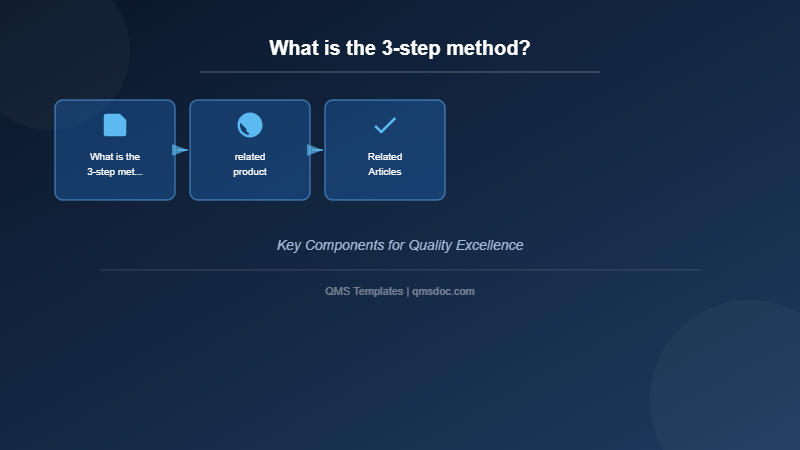 What is the 3-step method?

What is the 3-step met...

related product

Related Articles

Key Components for Quality Excellence

QMS Templates | qmsdoc.com